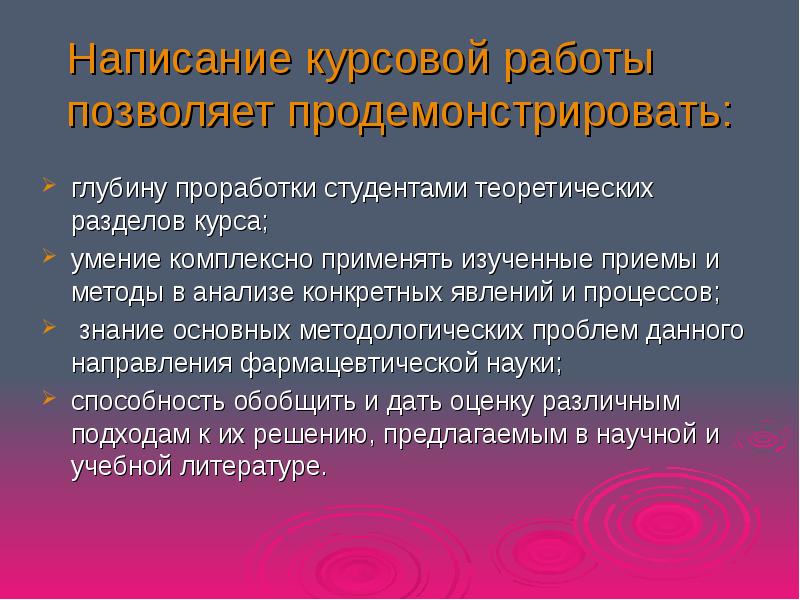 Написание курсовой работы позволяет продемонстрировать:

глубину проработки студентами теоретических разделов курса;

умение комплексно применять изученные приемы и методы в анализе конкретных явлений и процессов;

знание основных методологических проблем данного направления фармацевтической науки;

способность обобщить и дать оценку различным подходам к их решению, предлагаемым в научной и учебной литературе.